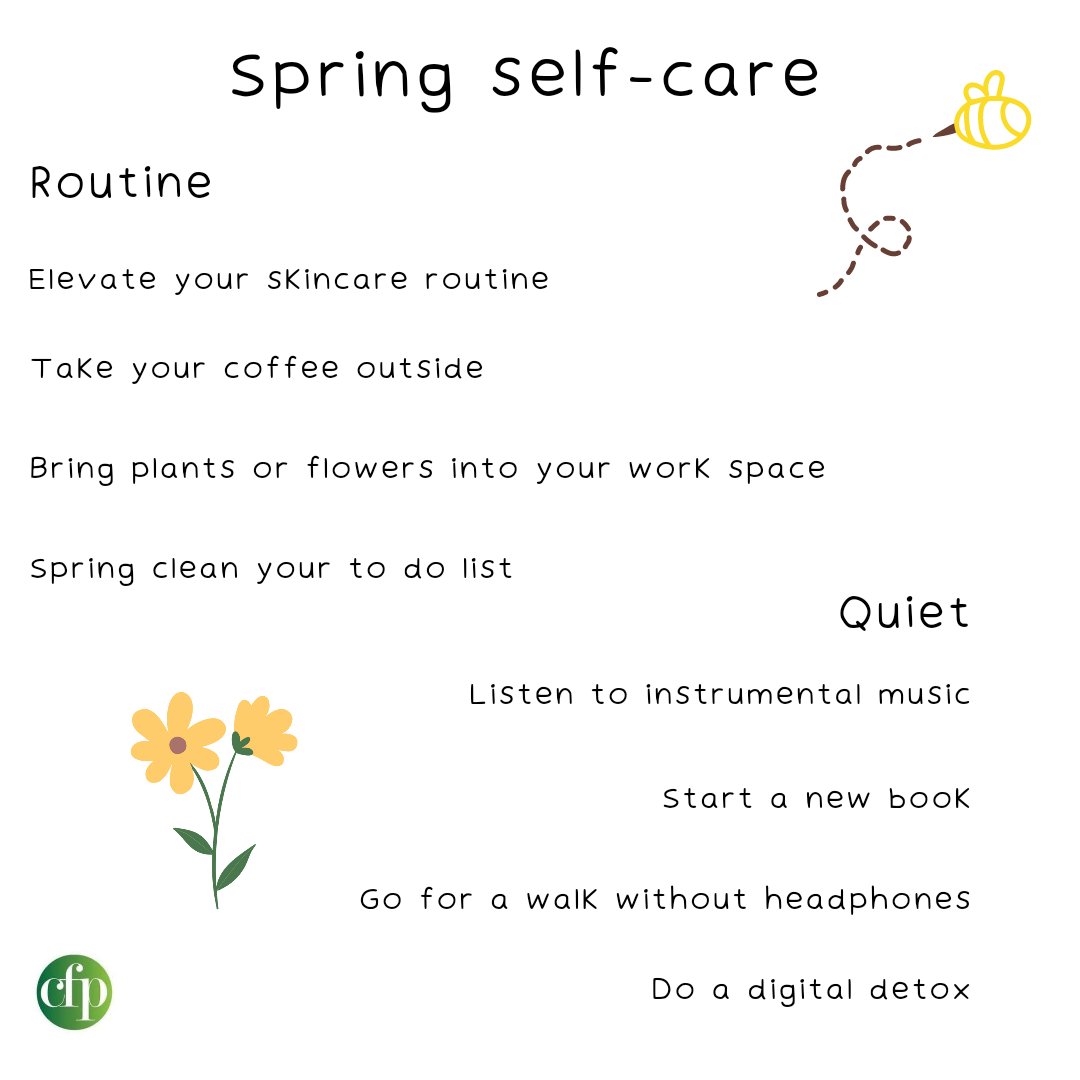 Spring self-care

Routine

Elevate your skincare routine

Take your coffee outside

Bring plants or flowers into your work space

Spring clean your to do list

Quiet

Listen to instrumental music

Start a new book

Go for a walk without headphones

Do a digital detox

cfp